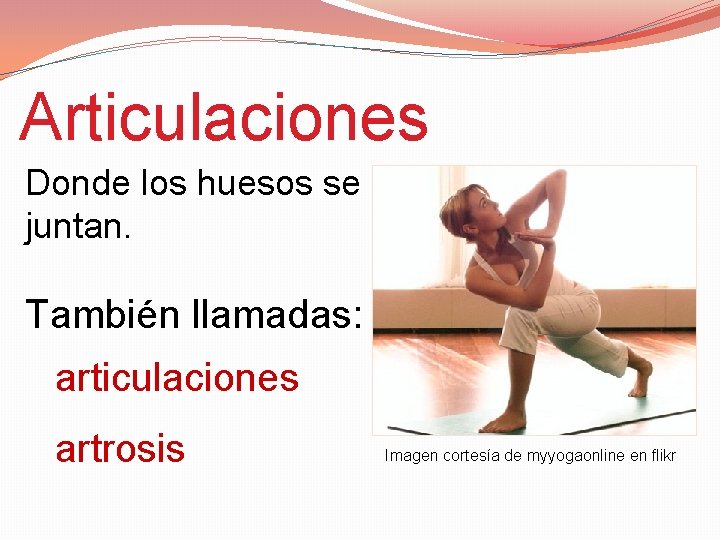 Articulaciones

Donde los huesos se juntan.

También llamadas:

articulaciones

artrosis

Imagen cortesía de myyogaonline en flikr